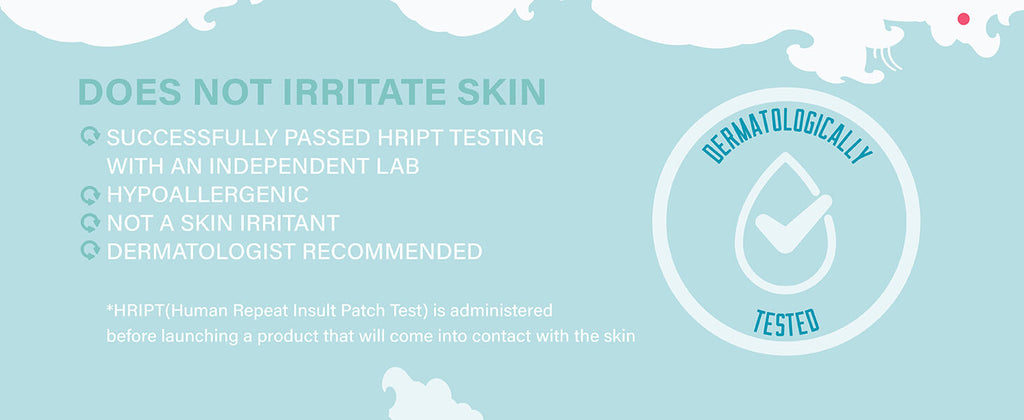 DOES NOT IRRITATE SKIN

SUCCESSFULLY PASSED HRIPT TESTING WITH AN INDEPENDENT LAB
HYPOALLERGENIC
NOT A SKIN IRRITANT
DERMATOLOGIST RECOMMENDED

*HRIPT(Human Repeat Insult Patch Test) is administered before launching a product that will come into contact with the skin

DERMATOLOGICALLY
TESTED